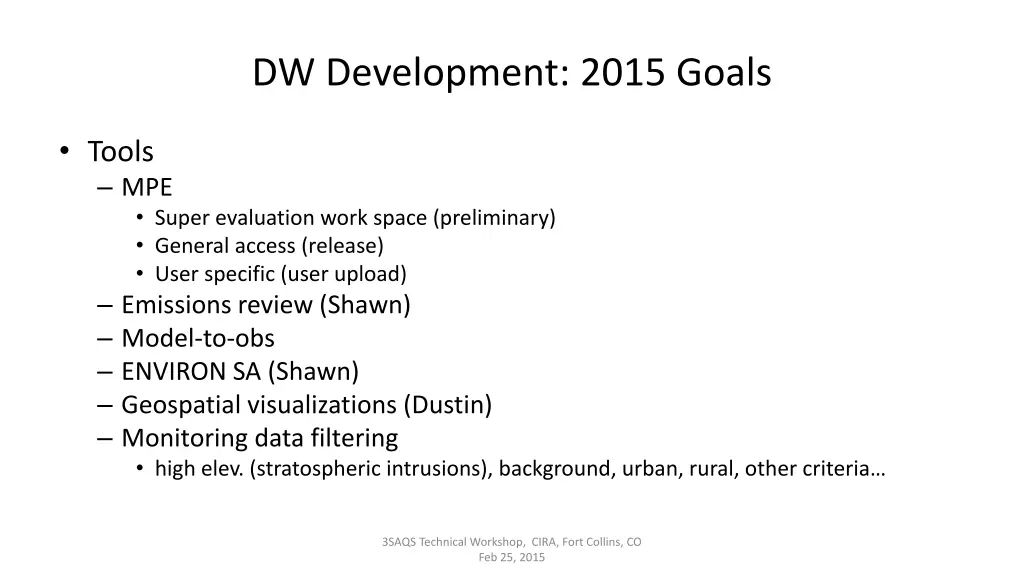 DW Development: 2015 Goals

• Tools
– MPE
• Super evaluation work space (preliminary)
• General access (release)
• User specific (user upload)
– Emissions review (Shawn)
– Model-to-obs
– ENVIRON SA (Shawn)
– Geospatial visualizations (Dustin)
– Monitoring data filtering
• high elev. (stratospheric intrusions), background, urban, rural, other criteria…

3SAQS Technical Workshop, CIRA, Fort Collins, CO
Feb 25, 2015